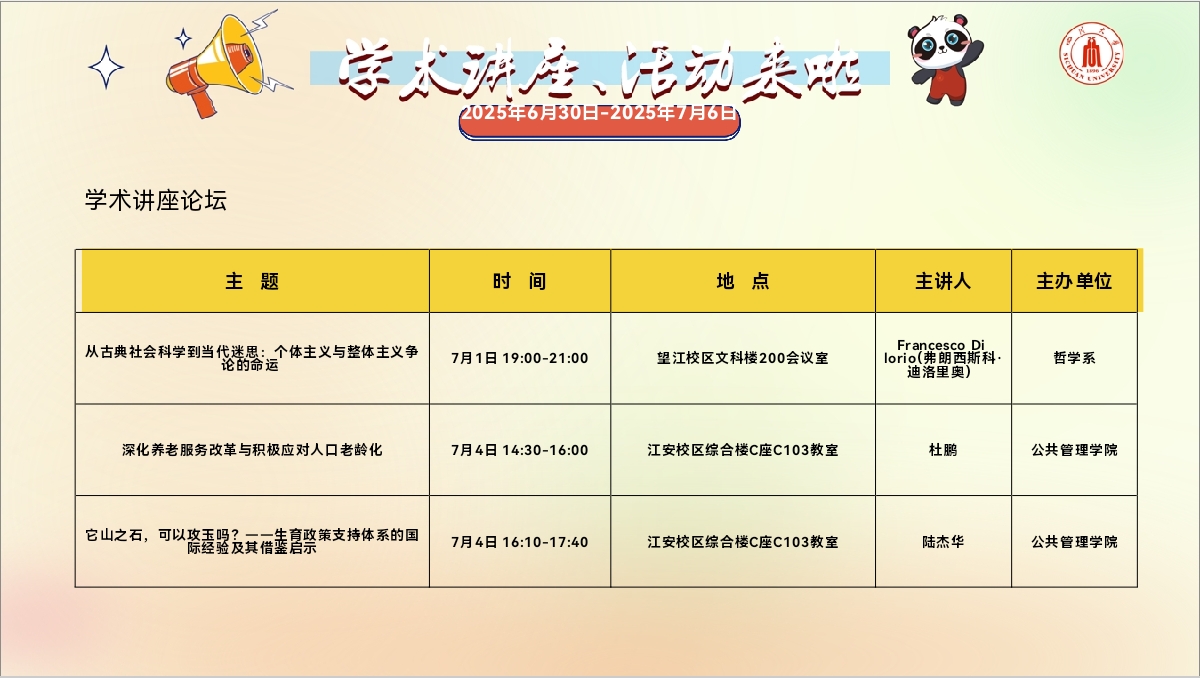 学术讲座、活动来啦

2025年6月30日-2025年7月6日

学术讲座论坛

| 主　题 | 时　间 | 地　点 | 主讲人 | 主办单位 |
|---|---|---|---|---|
| 从古典社会科学到当代迷思：个体主义与整体主义争论的命运 | 7月1日 19:00-21:00 | 望江校区文科楼200会议室 | Francesco Di Iorio(弗朗西斯科·迪洛里奥) | 哲学系 |
| 深化养老服务改革与积极应对人口老龄化 | 7月4日 14:30-16:00 | 江安校区综合楼C座C103教室 | 杜鹏 | 公共管理学院 |
| 它山之石，可以攻玉吗？——生育政策支持体系的国际经验及其借鉴启示 | 7月4日 16:10-17:40 | 江安校区综合楼C座C103教室 | 陆杰华 | 公共管理学院 |